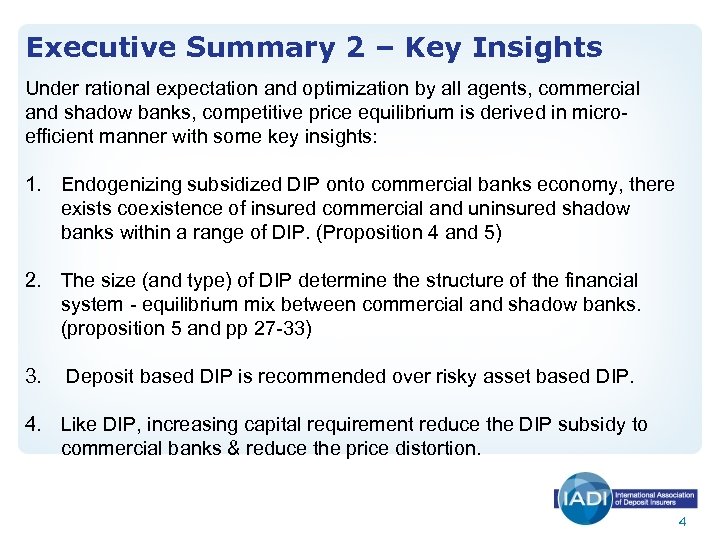 Executive Summary 2 – Key Insights

Under rational expectation and optimization by all agents, commercial and shadow banks, competitive price equilibrium is derived in micro-efficient manner with some key insights:

1. Endogenizing subsidized DIP onto commercial banks economy, there exists coexistence of insured commercial and uninsured shadow banks within a range of DIP. (Proposition 4 and 5)

2. The size (and type) of DIP determine the structure of the financial system - equilibrium mix between commercial and shadow banks. (proposition 5 and pp 27-33)

3. Deposit based DIP is recommended over risky asset based DIP.

4. Like DIP, increasing capital requirement reduce the DIP subsidy to commercial banks & reduce the price distortion.

IADI International Association of Deposit Insurers

4